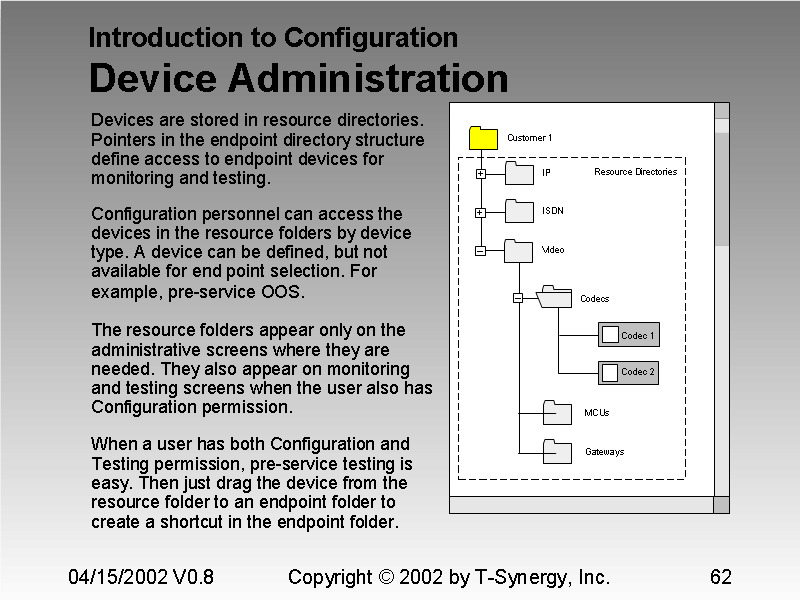 Introduction to Configuration
Device Administration

Devices are stored in resource directories. Pointers in the endpoint directory structure define access to endpoint devices for monitoring and testing.

Configuration personnel can access the devices in the resource folders by device type. A device can be defined, but not available for end point selection. For example, pre-service OOS.

The resource folders appear only on the administrative screens where they are needed. They also appear on monitoring and testing screens when the user also has Configuration permission.

When a user has both Configuration and Testing permission, pre-service testing is easy. Then just drag the device from the resource folder to an endpoint folder to create a shortcut in the endpoint folder.

Customer 1
IP
Resource Directories
ISDN
Video
Codecs
Codec 1
Codec 2
MCUs
Gateways

04/15/2002 V0.8
Copyright © 2002 by T-Synergy, Inc.
62